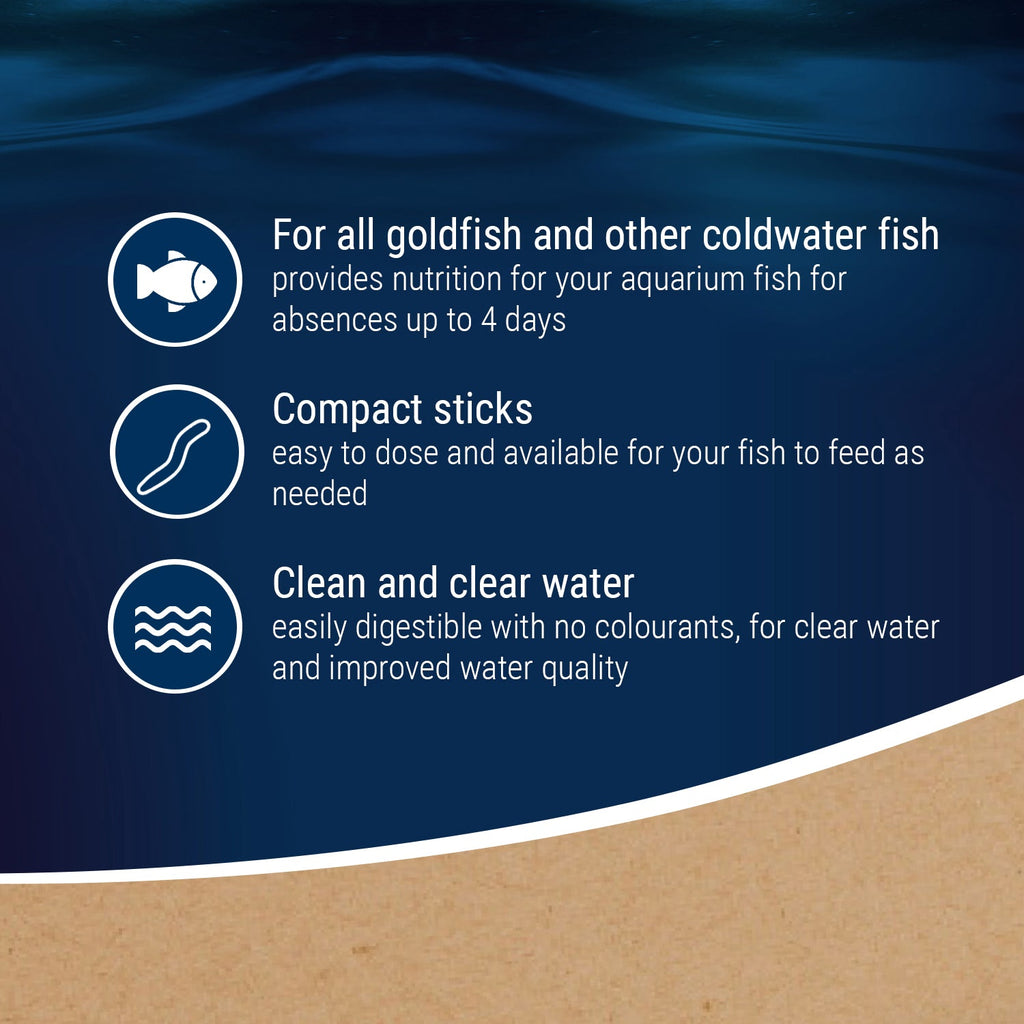 For all goldfish and other coldwater fish
provides nutrition for your aquarium fish for absences up to 4 days

Compact sticks
easy to dose and available for your fish to feed as needed

Clean and clear water
easily digestible with no colourants, for clear water and improved water quality